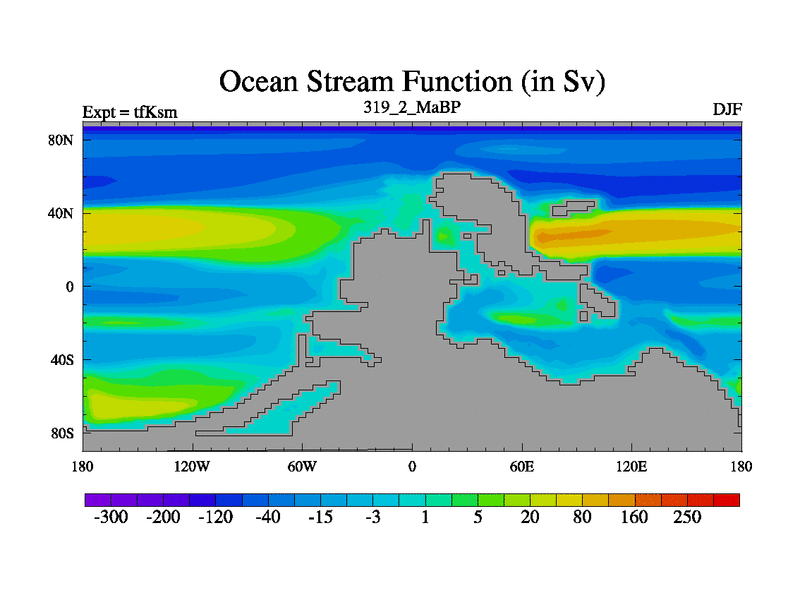 Ocean Stream Function (in Sv)

Expt = tfKsm

319_2_MaBP

DJF

80N
40N
0
40S
80S

180
120W
60W
0
60E
120E
180

-300 -200 -120 -40 -15 -3 1 5 20 80 160 250